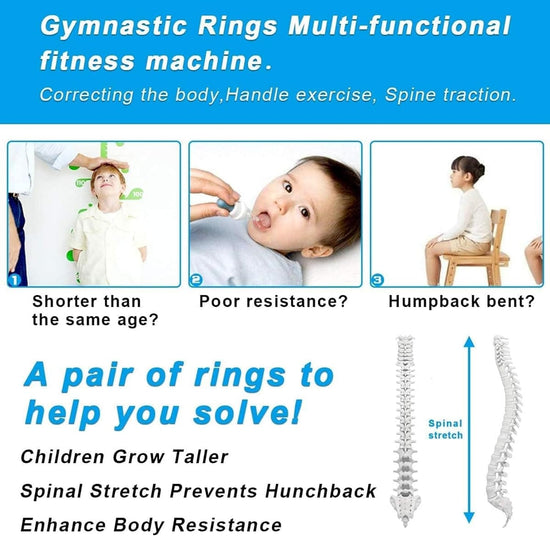 Gymnastic Rings Multi-functional fitness machine.

Correcting the body,Handle exercise, Spine traction.

110

100

1

Shorter than the same age?

2

Poor resistance?

3

Humpback bent?

A pair of rings to help you solve!

Children Grow Taller

Spinal Stretch Prevents Hunchback

Enhance Body Resistance

Spinal stretch